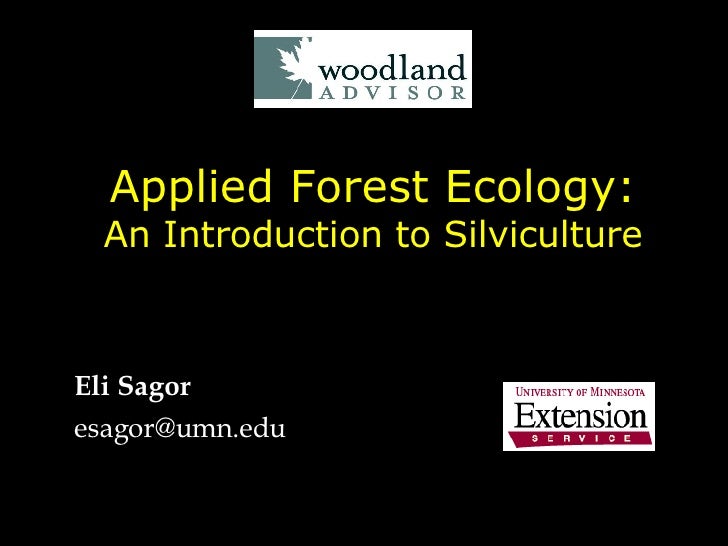 woodland
ADVISOR

Applied Forest Ecology:
An Introduction to Silviculture

Eli Sagor
esagor@umn.edu

UNIVERSITY OF MINNESOTA
Extension
SERVICE